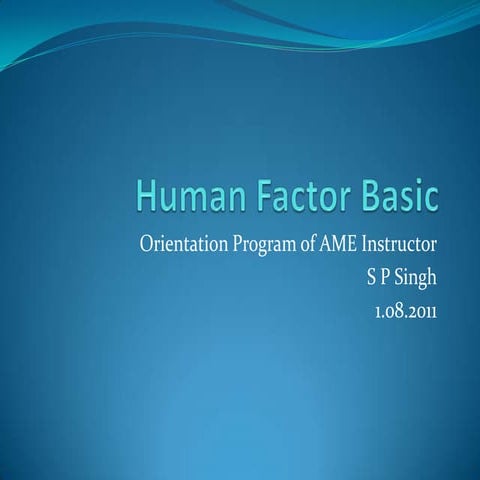 Human Factor Basic

Orientation Program of AME Instructor
S P Singh
1.08.2011